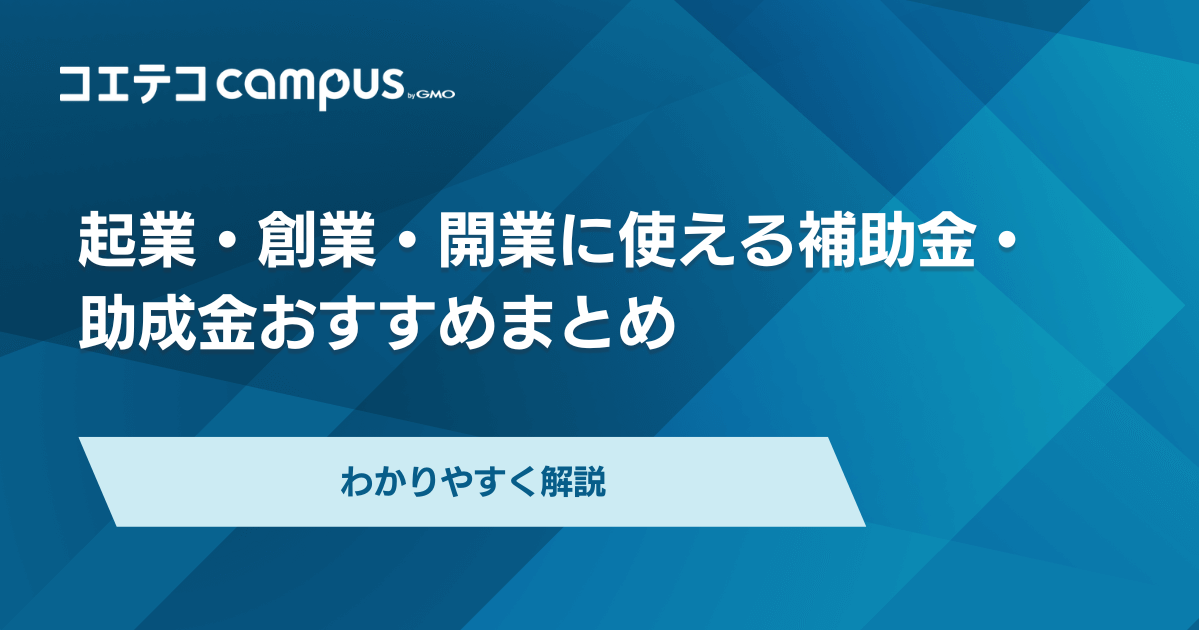 コエテコ campus by GMO

起業・創業・開業に使える補助金・助成金おすすめまとめ

わかりやすく解説